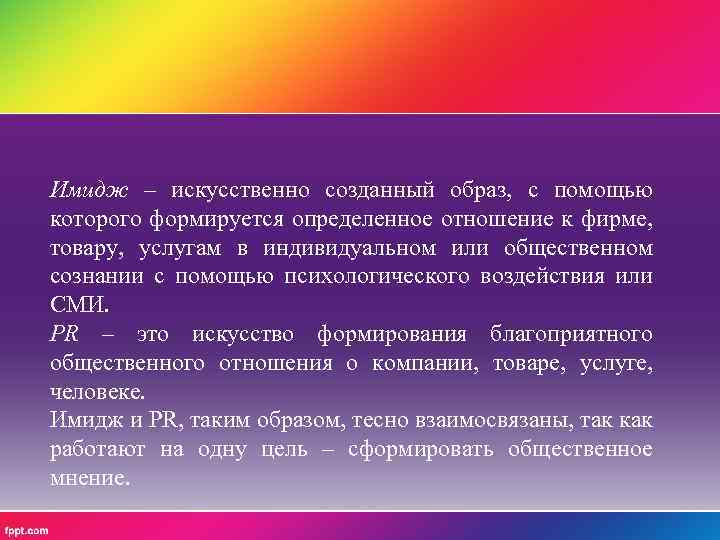 Имидж – искусственно созданный образ, с помощью которого формируется определенное отношение к фирме, товару, услугам в индивидуальном или общественном сознании с помощью психологического воздействия или СМИ.
PR – это искусство формирования благоприятного общественного отношения о компании, товаре, услуге, человеке.
Имидж и PR, таким образом, тесно взаимосвязаны, так как работают на одну цель – сформировать общественное мнение.

fppt.com